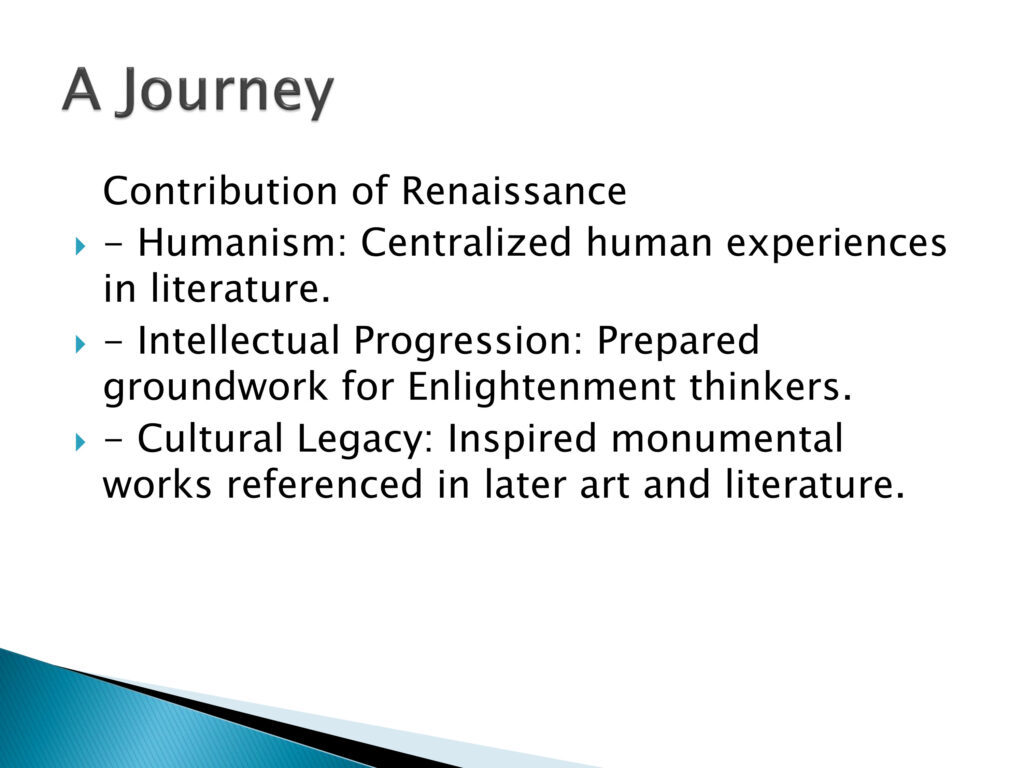 A Journey

Contribution of Renaissance

- Humanism: Centralized human experiences in literature.

- Intellectual Progression: Prepared groundwork for Enlightenment thinkers.

- Cultural Legacy: Inspired monumental works referenced in later art and literature.